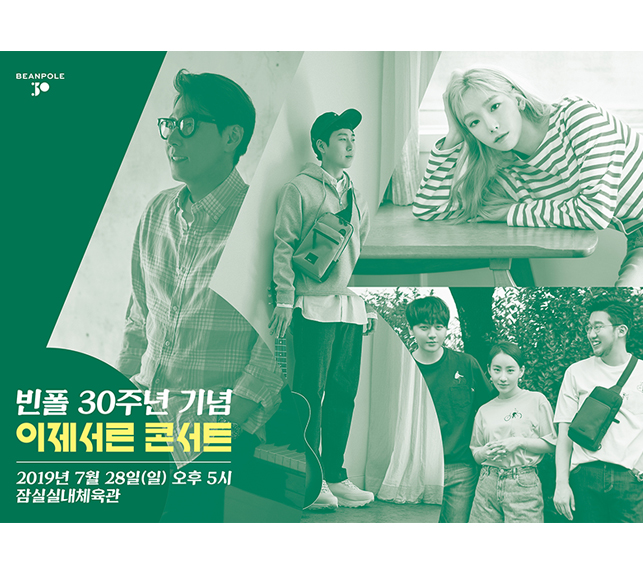 BEANPOLE
30

빈폴 30주년 기념
이제서른 콘서트

2019년 7월 28일(일) 오후 5시
잠실실내체육관